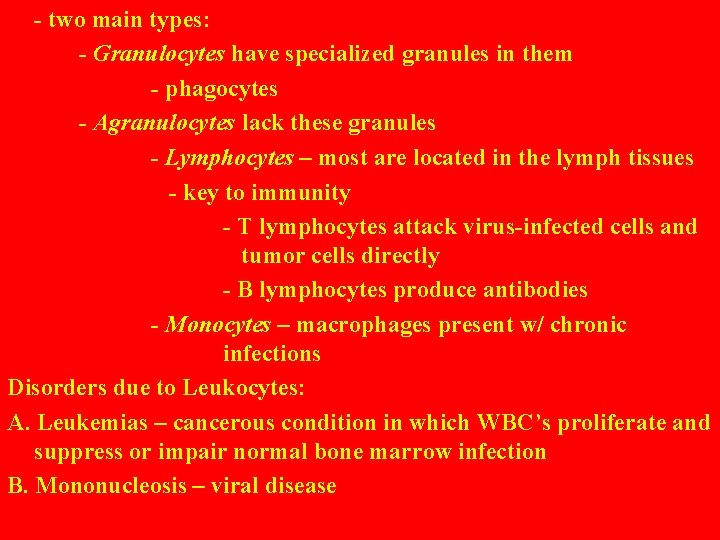 - two main types:

- Granulocytes have specialized granules in them

- phagocytes

- Agranulocytes lack these granules

- Lymphocytes – most are located in the lymph tissues

- key to immunity

- T lymphocytes attack virus-infected cells and tumor cells directly

- B lymphocytes produce antibodies

- Monocytes – macrophages present w/ chronic infections

Disorders due to Leukocytes:

A. Leukemias – cancerous condition in which WBC's proliferate and suppress or impair normal bone marrow infection

B. Mononucleosis – viral disease